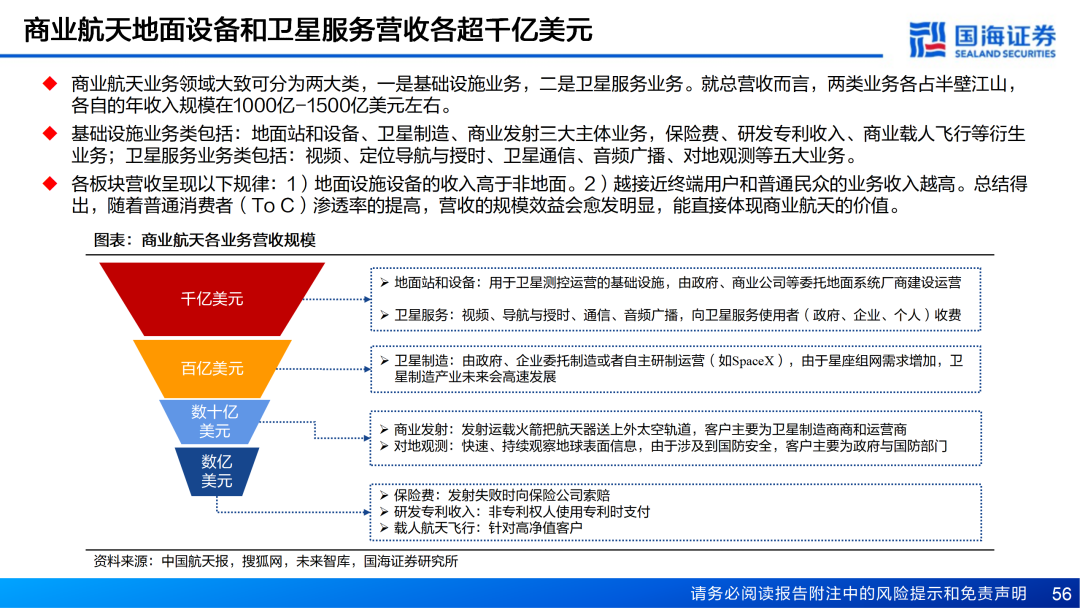 商业航天地面设备和卫星服务营收各超千亿美元

国海证券
SEALAND SECURITIES

◆ 商业航天业务领域大致可分为两大类，一是基础设施业务，二是卫星服务业务。就总营收而言，两类业务各占半壁江山，各自的年收入规模在1000亿-1500亿美元左右。

◆ 基础设施业务类包括：地面站和设备、卫星制造、商业发射三大主体业务，保险费、研发专利收入、商业载人飞行等衍生业务；卫星服务业务类包括：视频、定位导航与授时、卫星通信、音频广播、对地观测等五大业务。

◆ 各板块营收呈现以下规律：1）地面设施设备的收入高于非地面。2）越接近终端用户和普通民众的业务收入越高。总结得出，随着普通消费者（To C）渗透率的提高，营收的规模效益会愈发明显，能直接体现商业航天的价值。

图表：商业航天各业务营收规模

千亿美元

百亿美元

数十亿美元

数亿美元

➢ 地面站和设备：用于卫星测控运营的基础设施，由政府、商业公司等委托地面系统厂商建设运营

➢ 卫星服务：视频、导航与授时、通信、音频广播，向卫星服务使用者（政府、企业、个人）收费

➢ 卫星制造：由政府、企业委托制造或者自主研制运营（如SpaceX），由于星座组网需求增加，卫星制造产业未来会高速发展

➢ 商业发射：发射运载火箭把航天器送上外太空轨道，客户主要为卫星制造商和运营商

➢ 对地观测：快速、持续观察地球表面信息，由于涉及到国防安全，客户主要为政府与国防部门

➢ 保险费：发射失败时向保险公司索赔

➢ 研发专利收入：非专利权人使用专利时支付

➢ 载人航天飞行：针对高净值客户

资料来源：中国航天报，搜狐网，未来智库，国海证券研究所

请务必阅读报告附注中的风险提示和免责声明 56